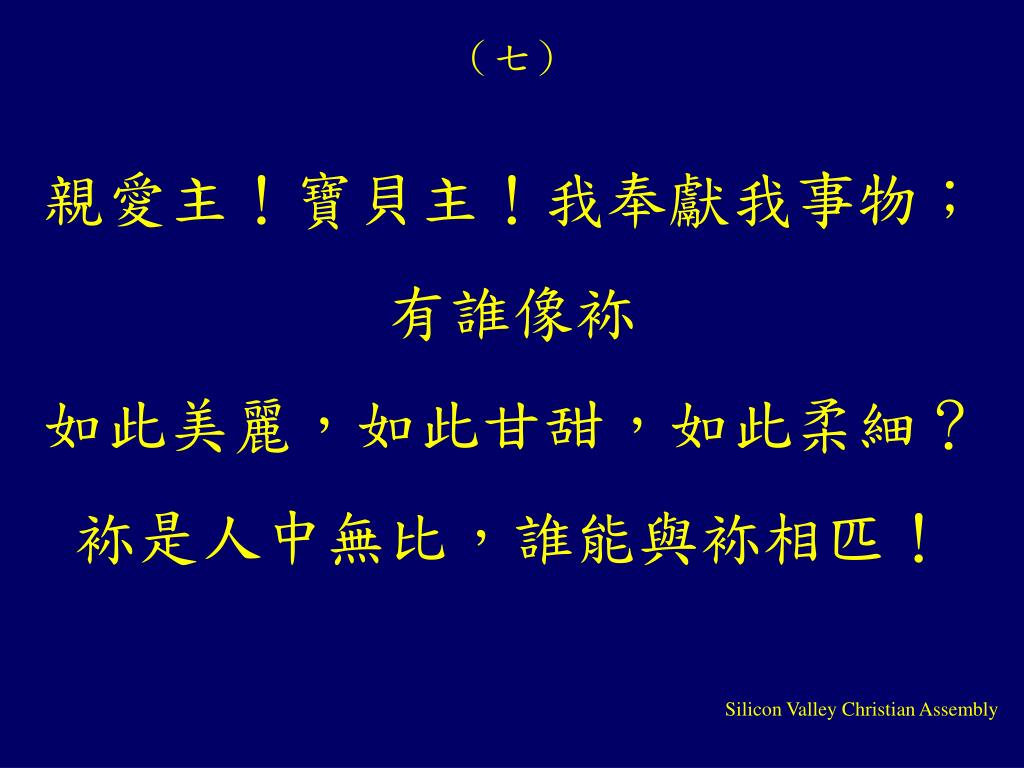 （七）

親愛主！寶貝主！我奉獻我事物；

有誰像祢

如此美麗，如此甘甜，如此柔細？

祢是人中無比，誰能與祢相匹！

Silicon Valley Christian Assembly